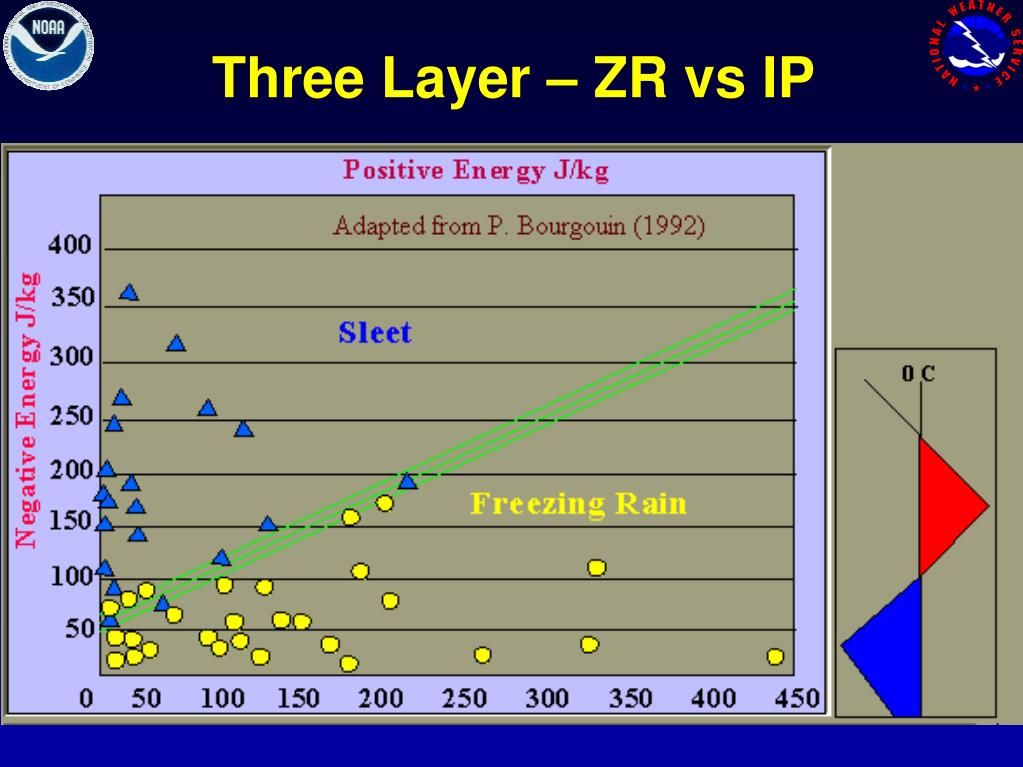 NOAA

NATIONAL WEATHER SERVICE

Three Layer – ZR vs IP

Positive Energy J/kg

Adapted from P. Bourgouin (1992)

Negative Energy J/kg

400
350
300
250
200
150
100
50

Sleet

Freezing Rain

0 50 100 150 200 250 300 350 400 450

0 C